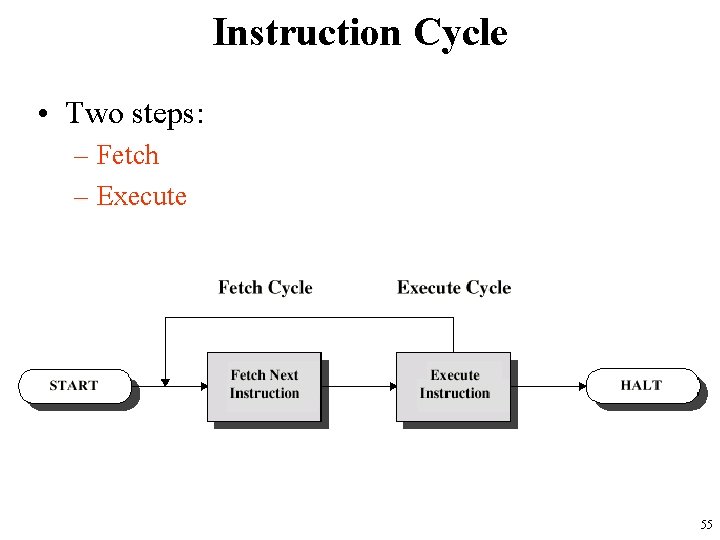 Instruction Cycle

• Two steps:
– Fetch
– Execute

Fetch Cycle

Execute Cycle

START

Fetch Next Instruction

Execute Instruction

HALT

55